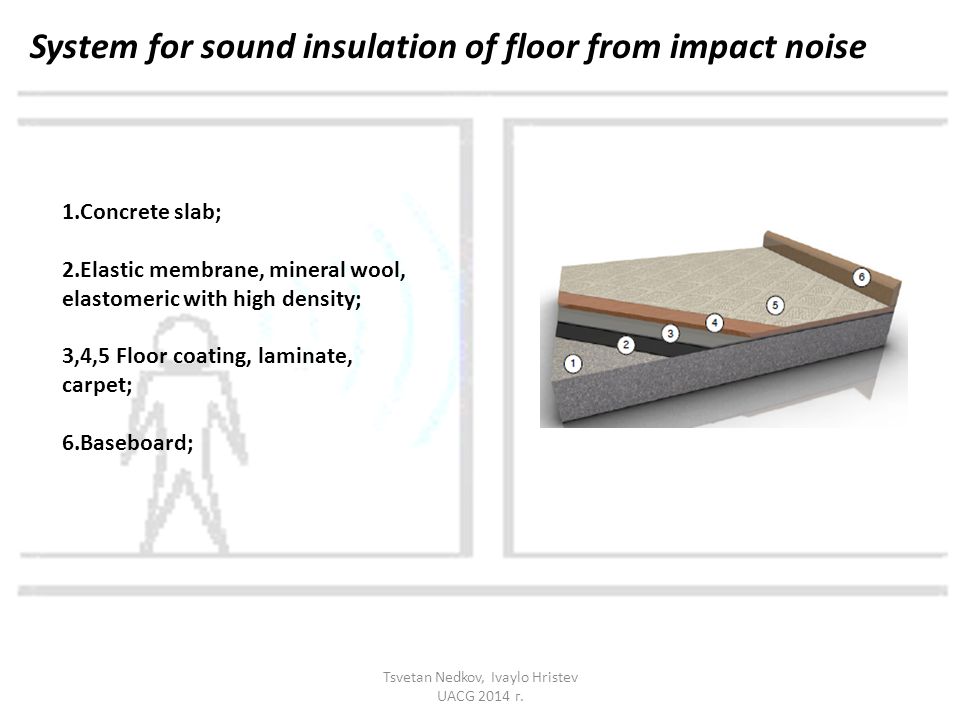 System for sound insulation of floor from impact noise

1.Concrete slab;

2.Elastic membrane, mineral wool, elastomeric with high density;

3,4,5 Floor coating, laminate, carpet;

6.Baseboard;

6
5
4
3
2
1

Tsvetan Nedkov, Ivaylo Hristev
UACG 2014 г.